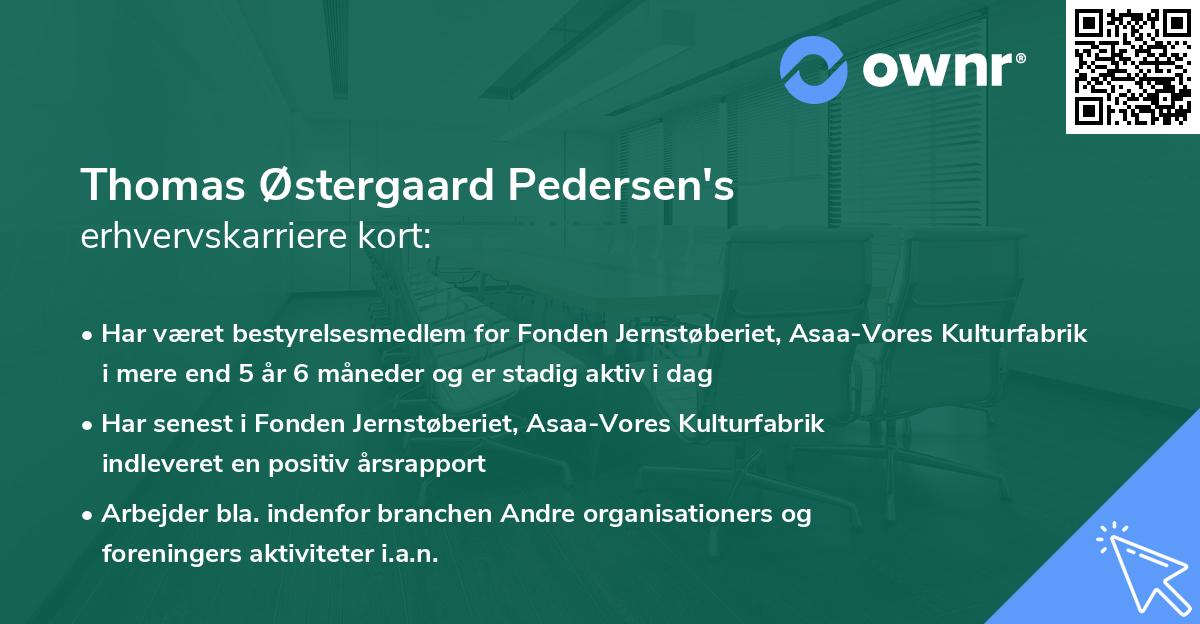 ownr®

Thomas Østergaard Pedersen's
erhvervskarriere kort:

• Har været bestyrelsesmedlem for Fonden Jernstøberiet, Asaa-Vores Kulturfabrik i mere end 5 år 6 måneder og er stadig aktiv i dag

• Har senest i Fonden Jernstøberiet, Asaa-Vores Kulturfabrik indleveret en positiv årsrapport

• Arbejder bla. indenfor branchen Andre organisationers og foreningers aktiviteter i.a.n.